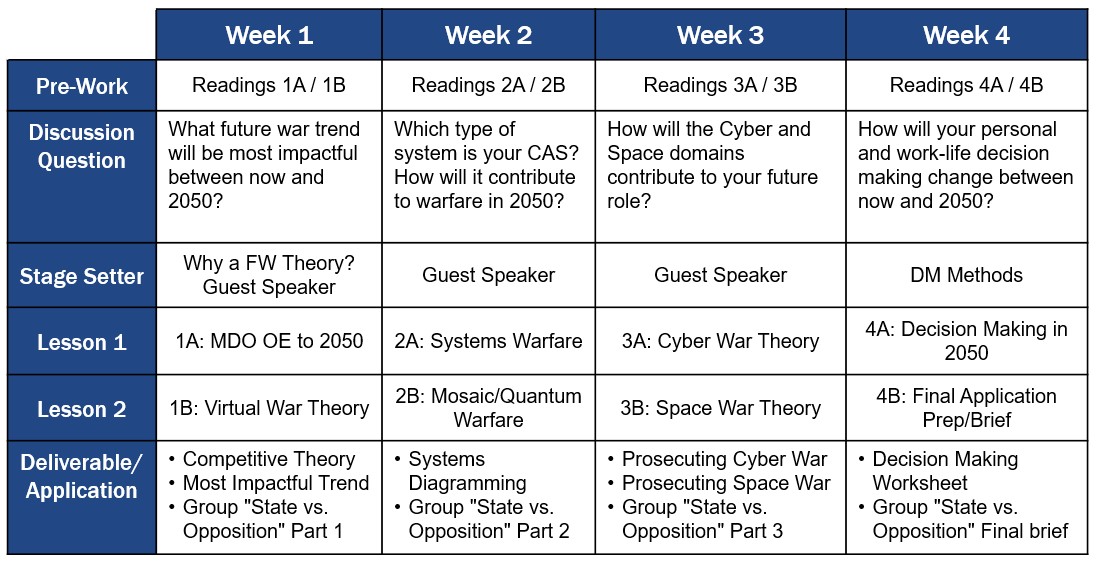 | | Week 1 | Week 2 | Week 3 | Week 4 |
|---|---|---|---|---|
| Pre-Work | Readings 1A / 1B | Readings 2A / 2B | Readings 3A / 3B | Readings 4A / 4B |
| Discussion Question | What future war trend will be most impactful between now and 2050? | Which type of system is your CAS? How will it contribute to warfare in 2050? | How will the Cyber and Space domains contribute to your future role? | How will your personal and work-life decision making change between now and 2050? |
| Stage Setter | Why a FW Theory? Guest Speaker | Guest Speaker | Guest Speaker | DM Methods |
| Lesson 1 | 1A: MDO OE to 2050 | 2A: Systems Warfare | 3A: Cyber War Theory | 4A: Decision Making in 2050 |
| Lesson 2 | 1B: Virtual War Theory | 2B: Mosaic/Quantum Warfare | 3B: Space War Theory | 4B: Final Application Prep/Brief |
| Deliverable/ Application | • Competitive Theory • Most Impactful Trend • Group "State vs. Opposition" Part 1 | • Systems Diagramming • Group "State vs. Opposition" Part 2 | • Prosecuting Cyber War • Prosecuting Space War • Group "State vs. Opposition" Part 3 | • Decision Making Worksheet • Group "State vs. Opposition" Final brief |